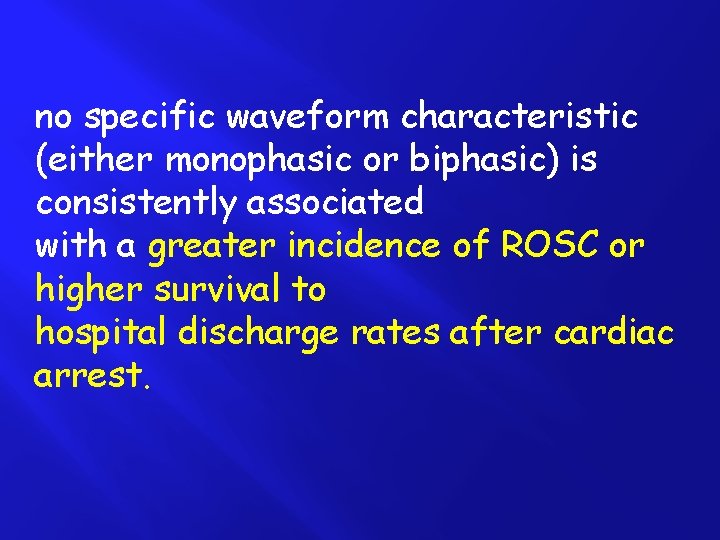 no specific waveform characteristic (either monophasic or biphasic) is consistently associated
with a greater incidence of ROSC or higher survival to
hospital discharge rates after cardiac arrest.